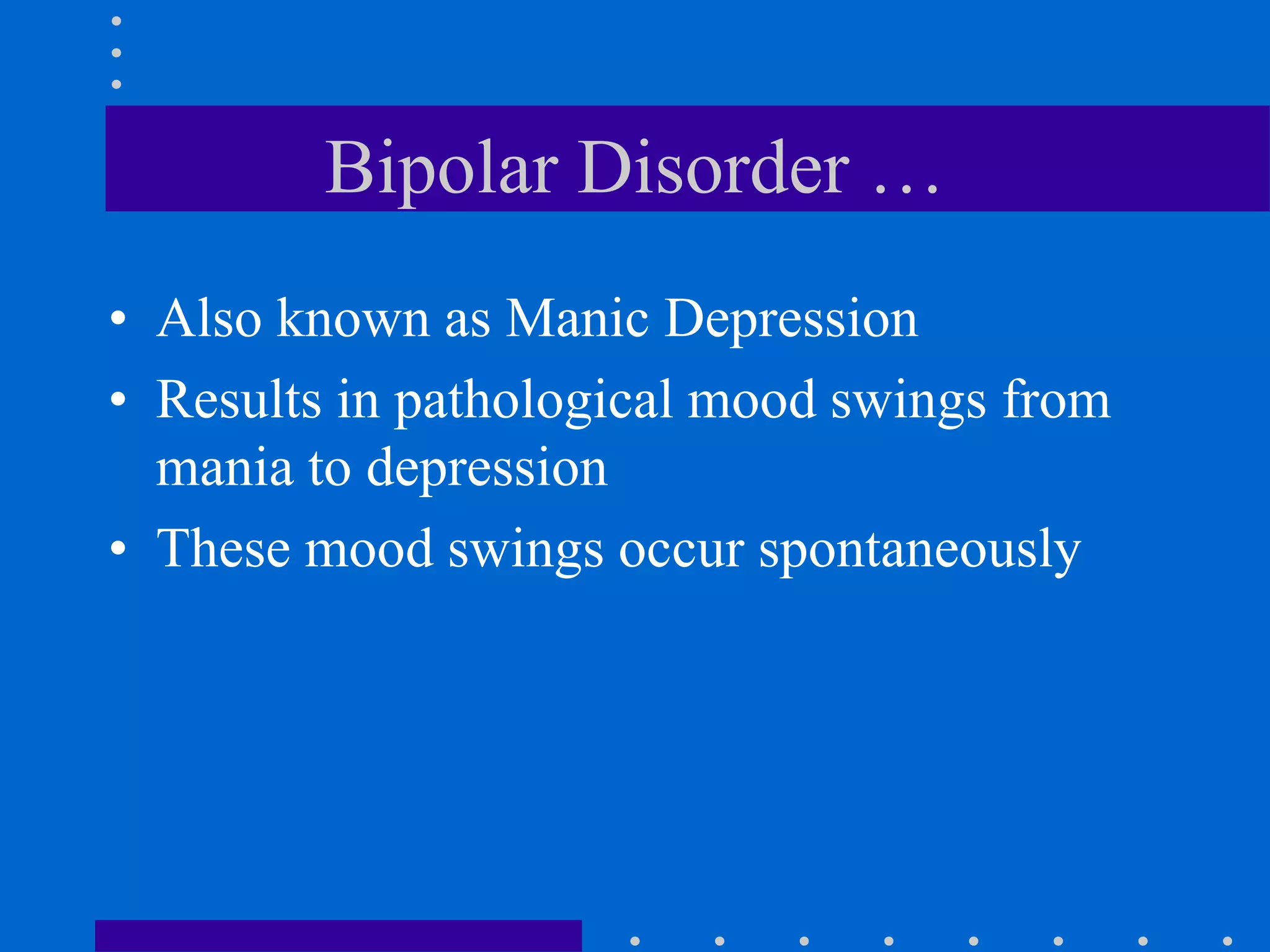 Bipolar Disorder …

• Also known as Manic Depression
• Results in pathological mood swings from mania to depression
• These mood swings occur spontaneously